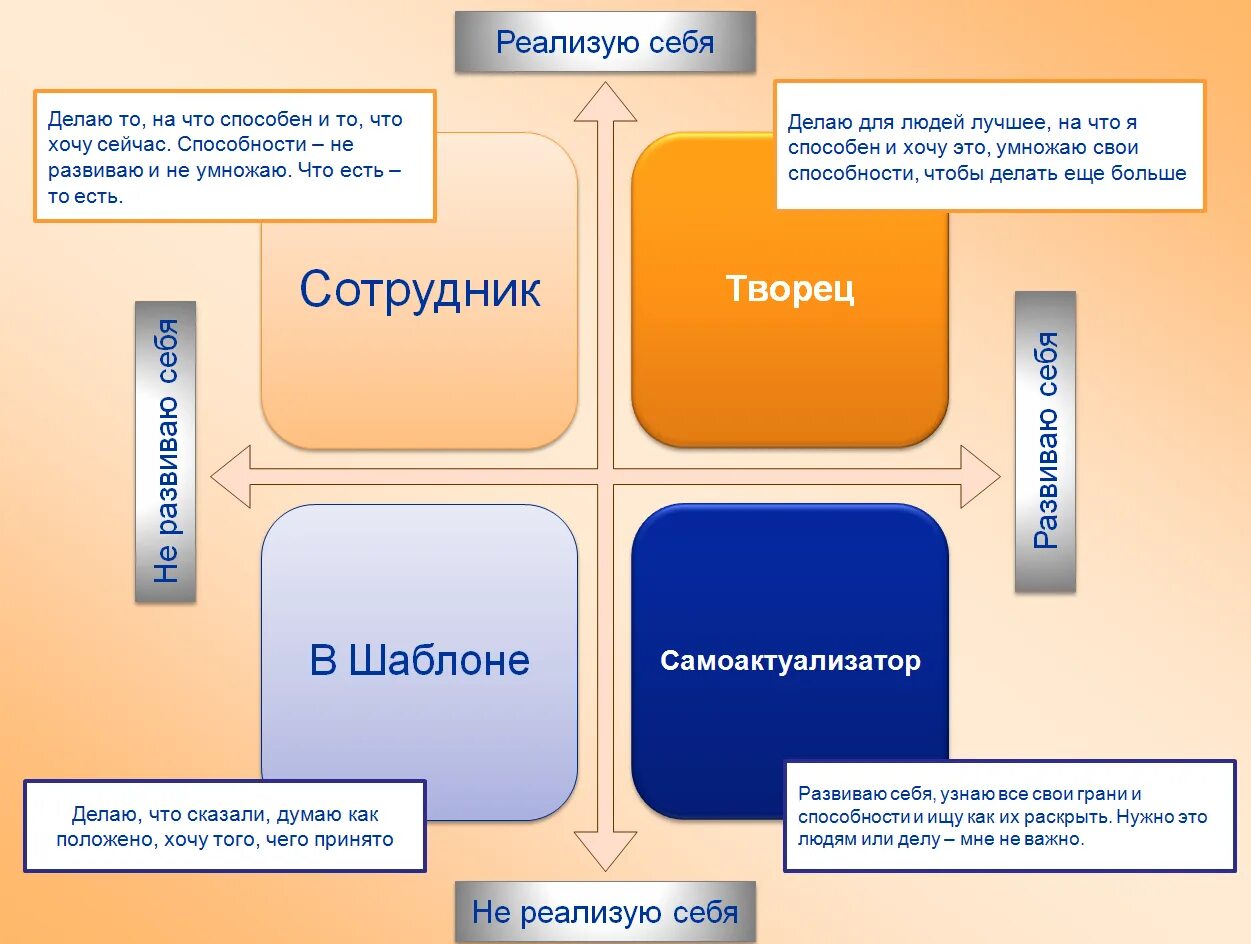 Реализую себя

Делаю то, на что способен и то, что хочу сейчас. Способности – не развиваю и не умножаю. Что есть – то есть.

Делаю для людей лучшее, на что я способен и хочу это, умножаю свои способности, чтобы делать еще больше

Сотрудник

Творец

Не развиваю себя

Развиваю себя

В Шаблоне

Самоактуализатор

Делаю, что сказали, думаю как положено, хочу того, чего принято

Развиваю себя, узнаю все свои грани и способности и ищу как их раскрыть. Нужно это людям или делу – мне не важно.

Не реализую себя